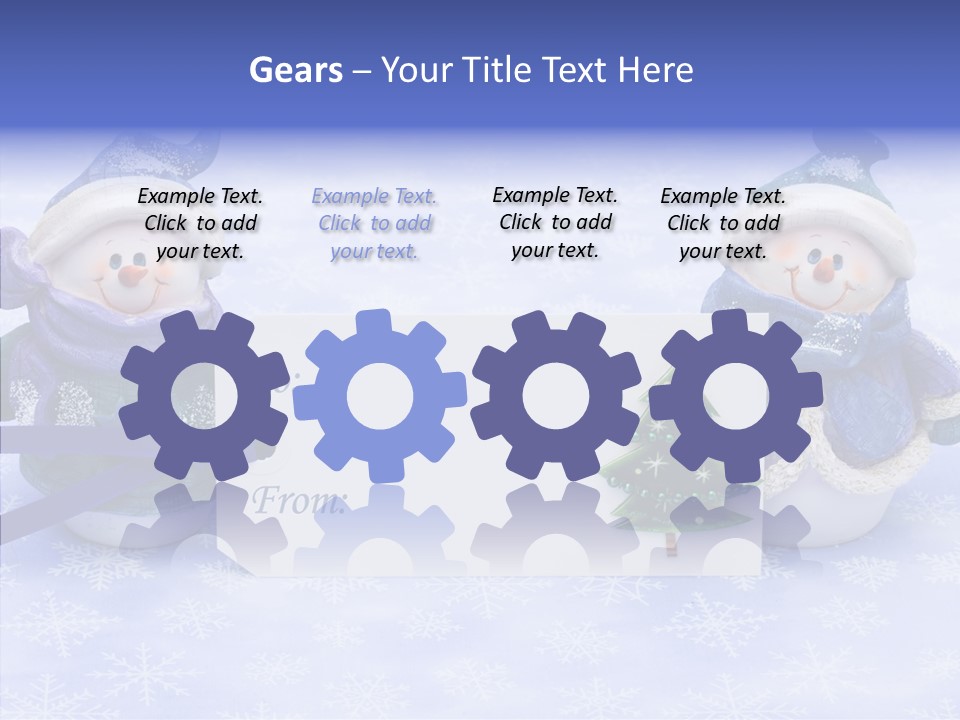 Gears – Your Title Text Here

Example Text. Click to add your text.

Example Text. Click to add your text.

Example Text. Click to add your text.

Example Text. Click to add your text.

From: